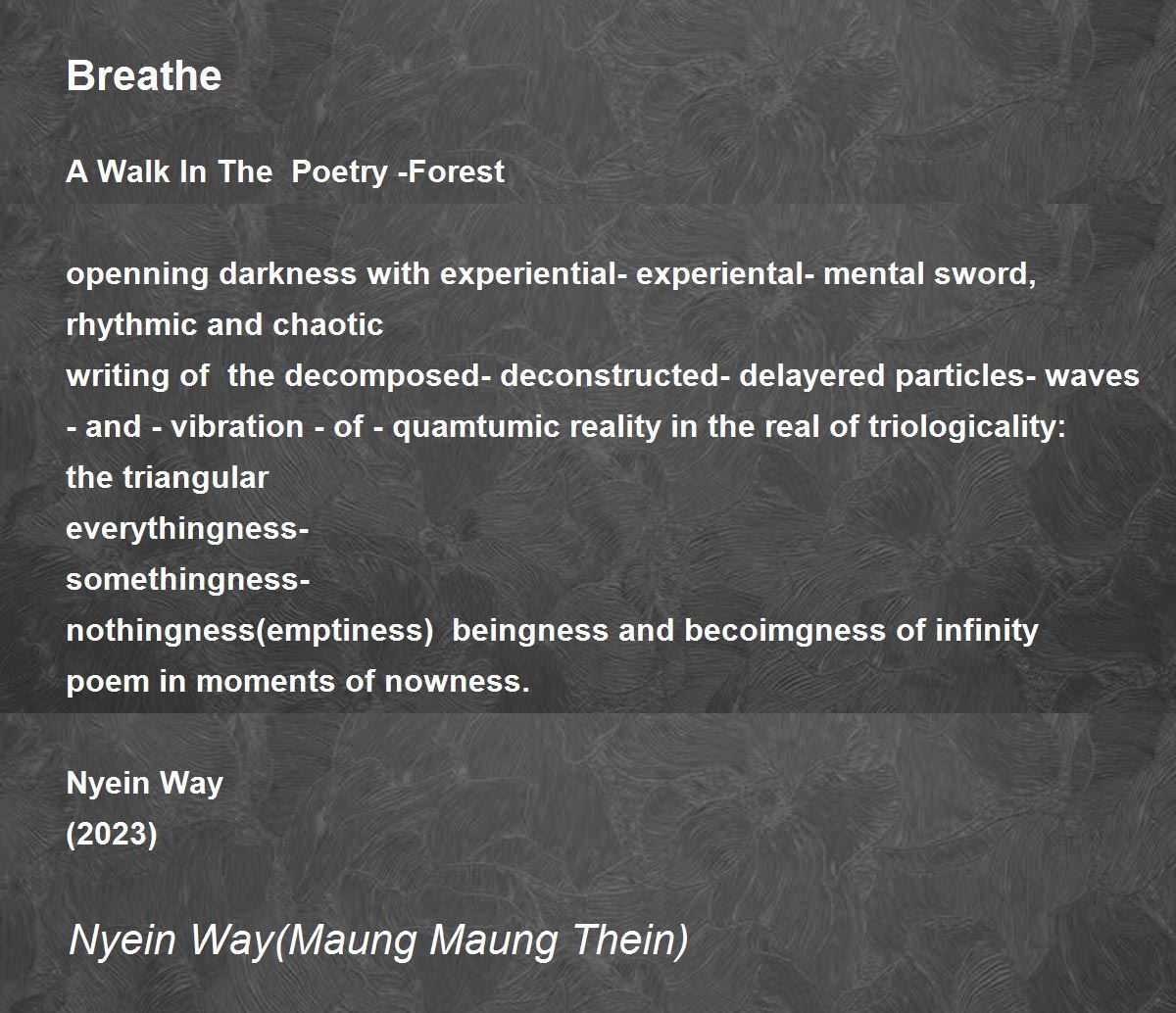 Breathe

A Walk In The Poetry -Forest

openning darkness with experiential- experiental- mental sword,
rhythmic and chaotic
writing of the decomposed- deconstructed- delayered particles- waves
- and - vibration - of - quamtumic reality in the real of triologicality:
the triangular
everythingness-
somethingness-
nothingness(emptiness) beingness and becoimgness of infinity
poem in moments of nowness.

Nyein Way
(2023)

Nyein Way(Maung Maung Thein)